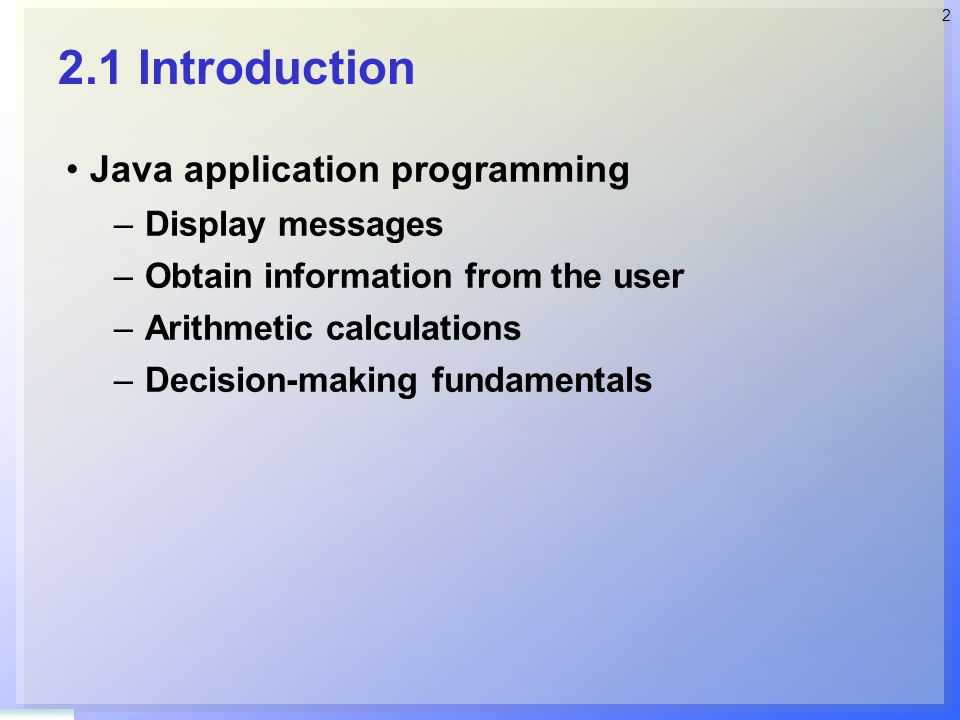 2

2.1 Introduction

• Java application programming
– Display messages
– Obtain information from the user
– Arithmetic calculations
– Decision-making fundamentals